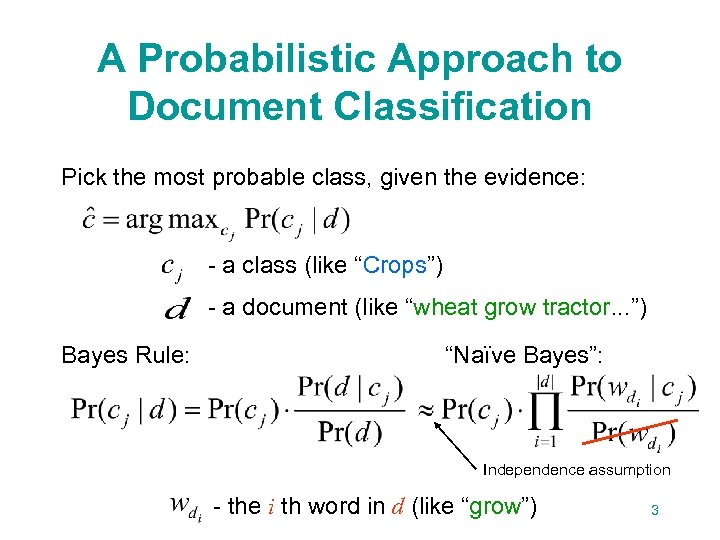 A Probabilistic Approach to Document Classification

Pick the most probable class, given the evidence:

$\hat{c} = \arg\max_{c_j} \Pr(c_j \mid d)$

$c_j$ - a class (like “Crops”)

$d$ - a document (like “wheat grow tractor...”)

Bayes Rule:

“Naïve Bayes”:

$\Pr(c_j \mid d) = \Pr(c_j) \cdot \frac{\Pr(d \mid c_j)}{\Pr(d)} \approx \Pr(c_j) \cdot \prod_{i=1}^{|d|} \frac{\Pr(w_{d_i} \mid c_j)}{\Pr(w_{d_i})}$

Independence assumption

$w_{d_i}$ - the $i$ th word in $d$ (like “grow”)

3